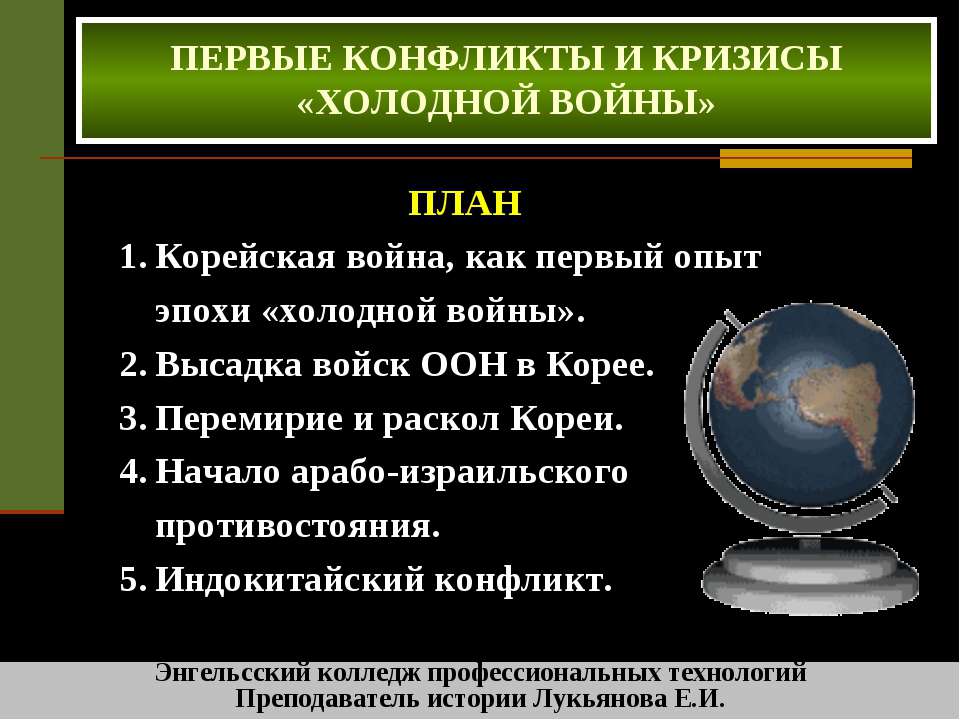 ПЕРВЫЕ КОНФЛИКТЫ И КРИЗИСЫ «ХОЛОДНОЙ ВОЙНЫ»

ПЛАН

1. Корейская война, как первый опыт эпохи «холодной войны».
2. Высадка войск ООН в Корее.
3. Перемирие и раскол Кореи.
4. Начало арабо-израильского противостояния.
5. Индокитайский конфликт.

Энгельсский колледж профессиональных технологий
Преподаватель истории Лукьянова Е.И.